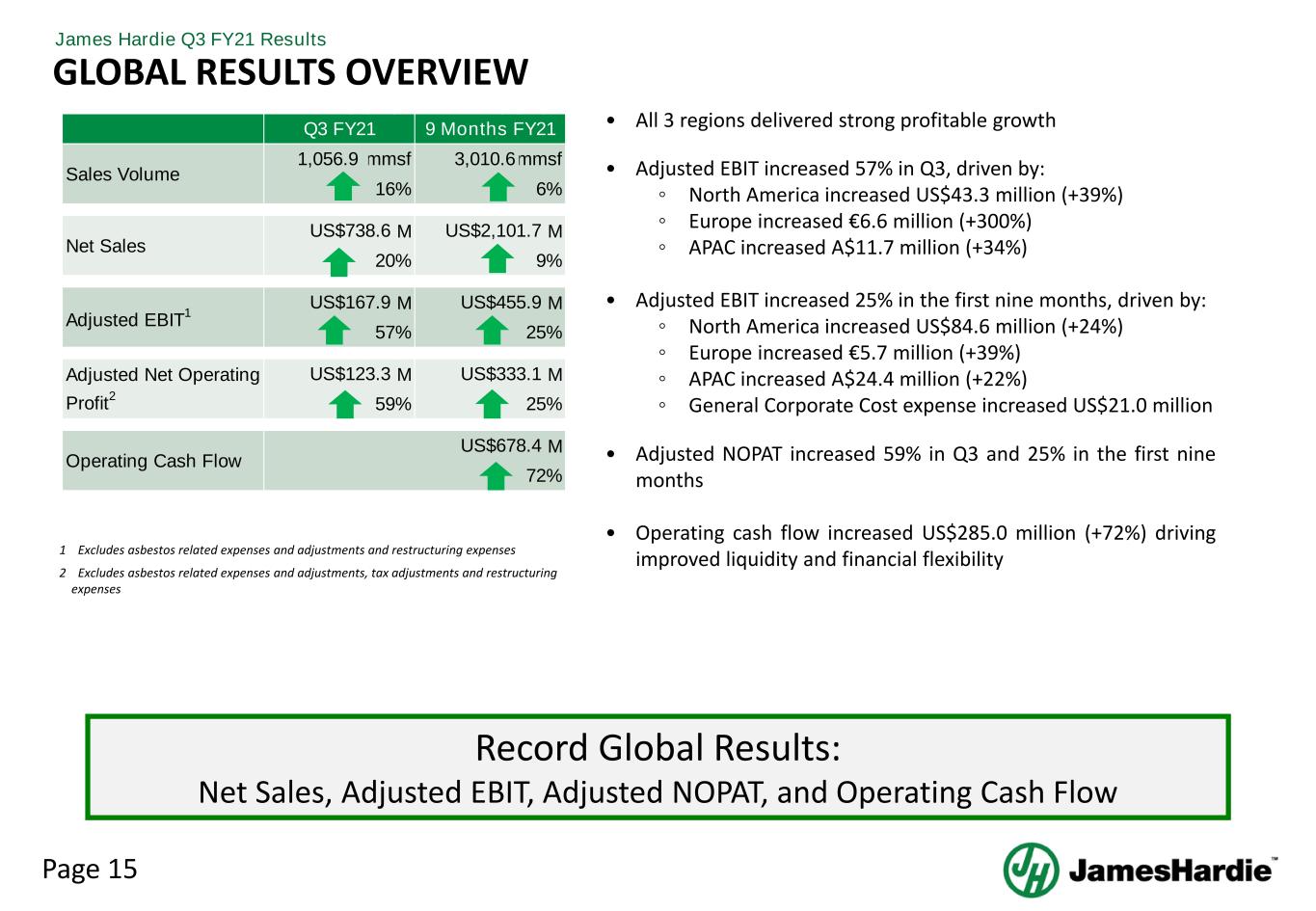 James Hardie Q3 FY21 Results

GLOBAL RESULTS OVERVIEW

| | Q3 FY21 | 9 Months FY21 |
|---|---|---|
| Sales Volume | 1,056.9 mmsf 16% | 3,010.6 mmsf 6% |
| Net Sales | US$738.6 M 20% | US$2,101.7 M 9% |
| Adjusted EBIT$^1$ | US$167.9 M 57% | US$455.9 M 25% |
| Adjusted Net Operating Profit$^2$ | US$123.3 M 59% | US$333.1 M 25% |
| Operating Cash Flow | | US$678.4 M 72% |

1 Excludes asbestos related expenses and adjustments and restructuring expenses

2 Excludes asbestos related expenses and adjustments, tax adjustments and restructuring expenses

• All 3 regions delivered strong profitable growth

• Adjusted EBIT increased 57% in Q3, driven by:
◦ North America increased US$43.3 million (+39%)
◦ Europe increased €6.6 million (+300%)
◦ APAC increased A$11.7 million (+34%)

• Adjusted EBIT increased 25% in the first nine months, driven by:
◦ North America increased US$84.6 million (+24%)
◦ Europe increased €5.7 million (+39%)
◦ APAC increased A$24.4 million (+22%)
◦ General Corporate Cost expense increased US$21.0 million

• Adjusted NOPAT increased 59% in Q3 and 25% in the first nine months

• Operating cash flow increased US$285.0 million (+72%) driving improved liquidity and financial flexibility

Record Global Results:
Net Sales, Adjusted EBIT, Adjusted NOPAT, and Operating Cash Flow

Page 15

JamesHardie™